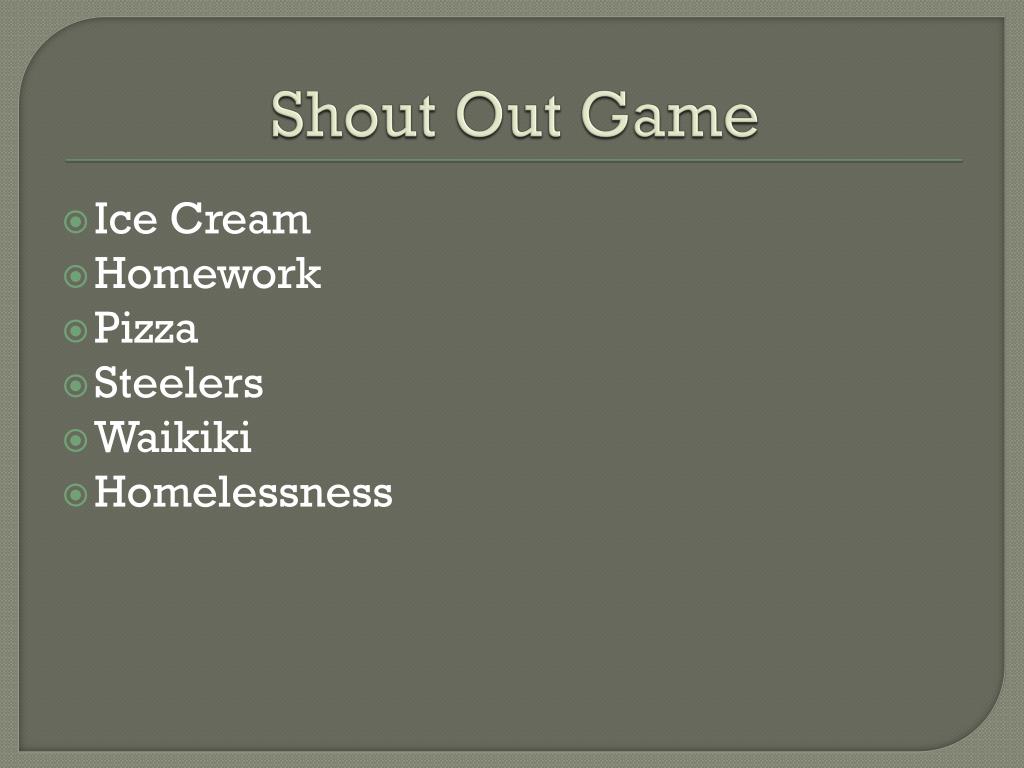 Shout Out Game

Ice Cream
Homework
Pizza
Steelers
Waikiki
Homelessness